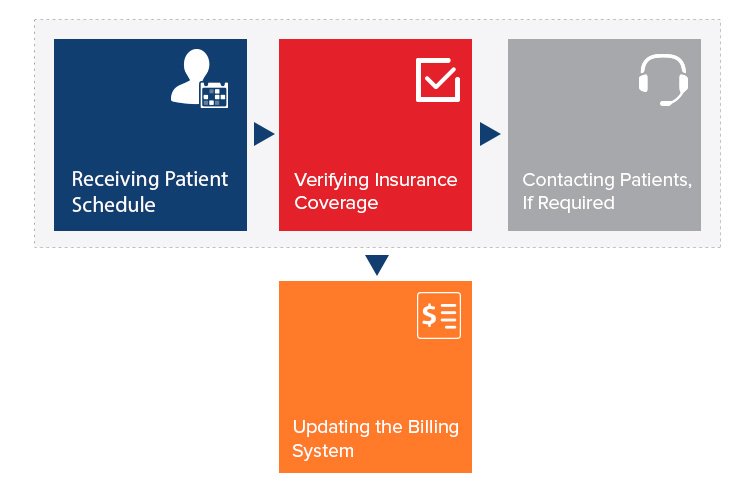 Receiving Patient Schedule

Verifying Insurance Coverage

Contacting Patients, If Required

Updating the Billing System